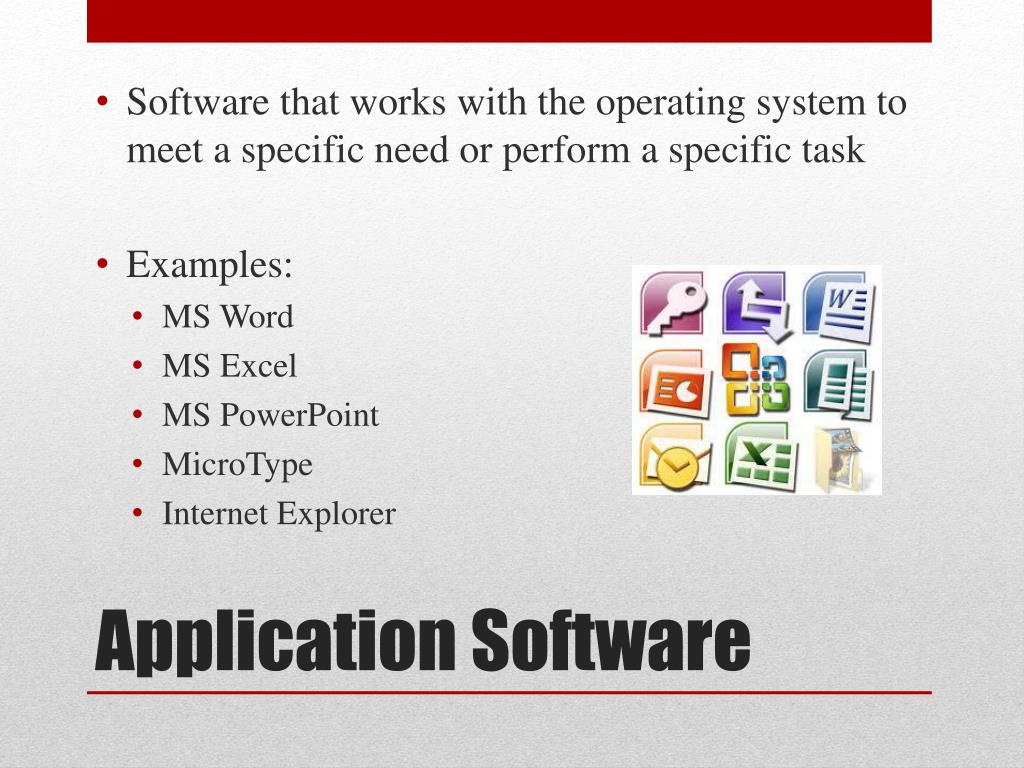 • Software that works with the operating system to meet a specific need or perform a specific task

• Examples:
• MS Word
• MS Excel
• MS PowerPoint
• MicroType
• Internet Explorer

Application Software